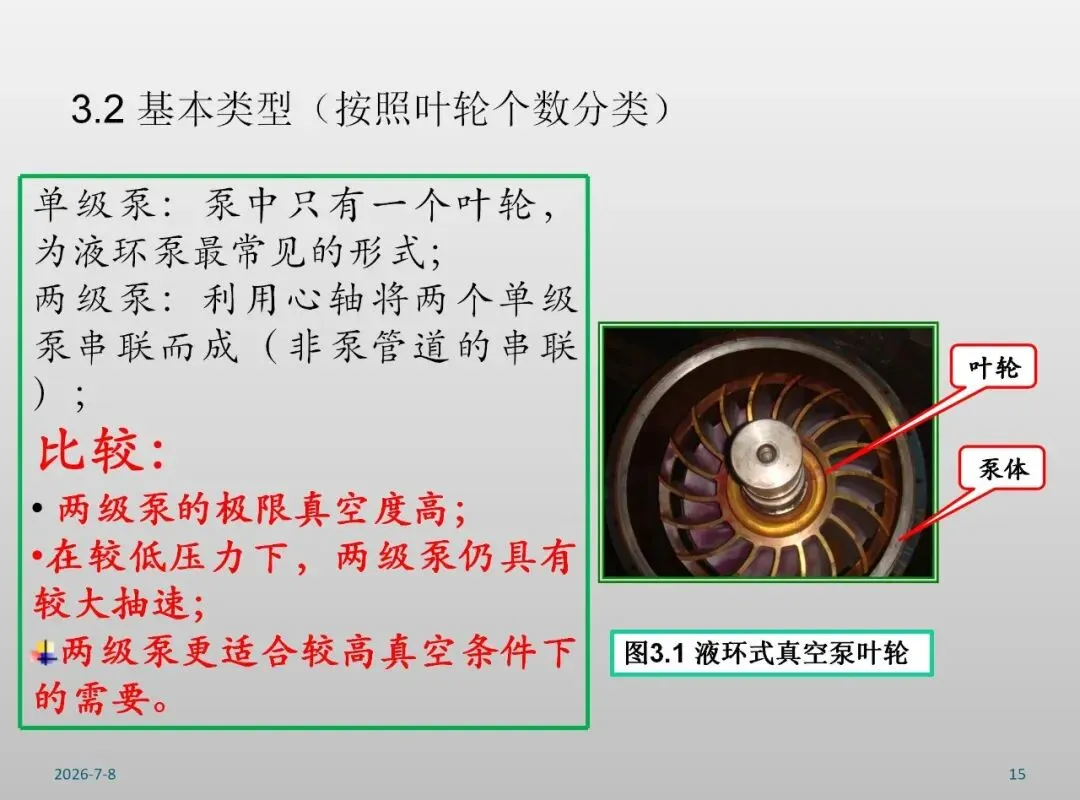 3.2 基本类型（按照叶轮个数分类）

单级泵：泵中只有一个叶轮，为液环泵最常见的形式；
两级泵：利用心轴将两个单级泵串联而成（非泵管道的串联）；

比较：

• 两级泵的极限真空度高；
•在较低压力下，两级泵仍具有较大抽速；
两级泵更适合较高真空条件下的需要。

叶轮

泵体

图3.1 液环式真空泵叶轮

2026-7-8

15